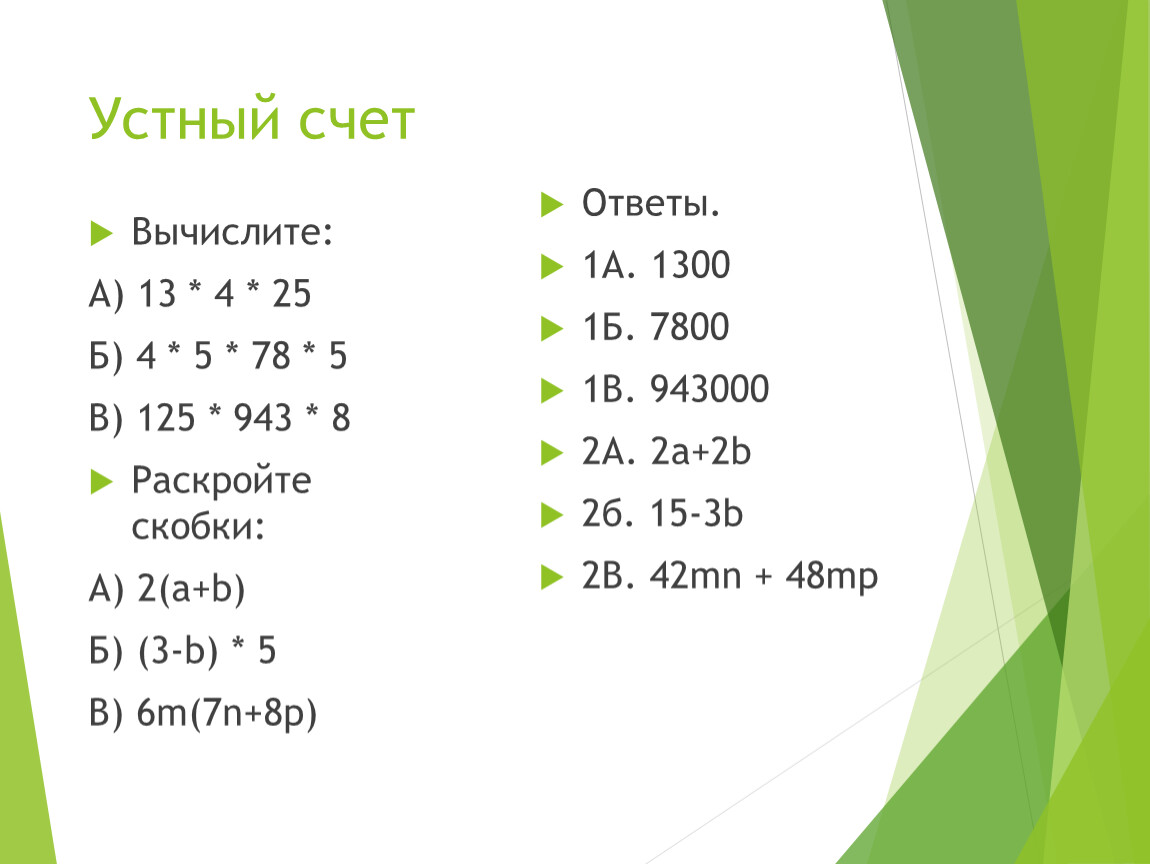 Устный счет

Вычислите:

А) 13 * 4 * 25

Б) 4 * 5 * 78 * 5

В) 125 * 943 * 8

Раскройте скобки:

А) 2(a+b)

Б) (3-b) * 5

В) 6m(7n+8p)

Ответы.

1А. 1300

1Б. 7800

1В. 943000

2А. 2a+2b

2б. 15-3b

2В. 42mn + 48mp